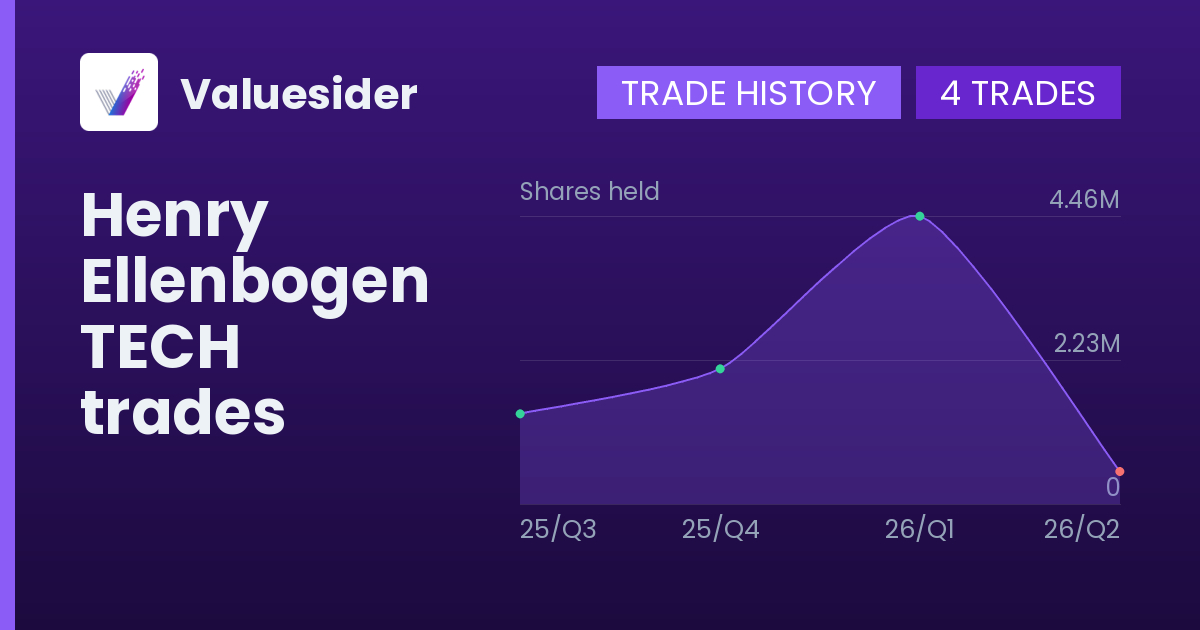 Valuesider

TRADE HISTORY

4 TRADES

Henry Ellenbogen TECH trades

Shares held

4.46M

2.23M

0

25/Q3

25/Q4

26/Q1

26/Q2